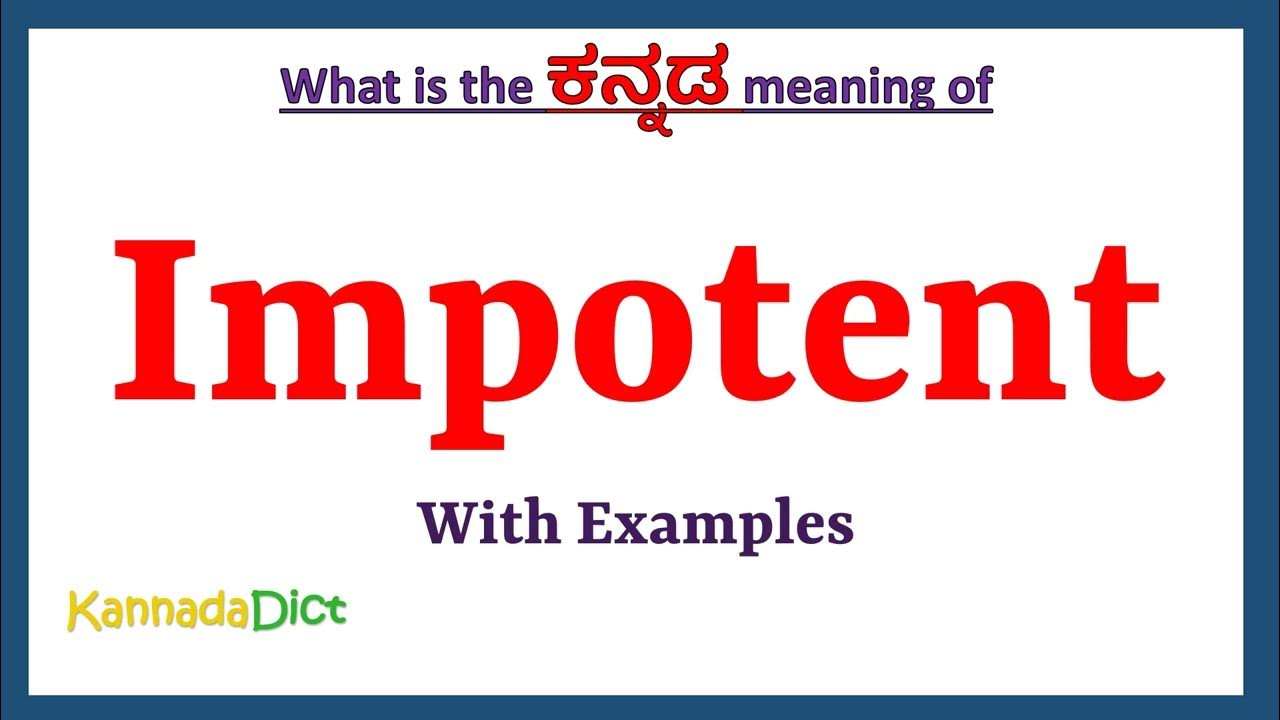 What is the ಕನ್ನಡ meaning of

Impotent

With Examples

KannadaDict